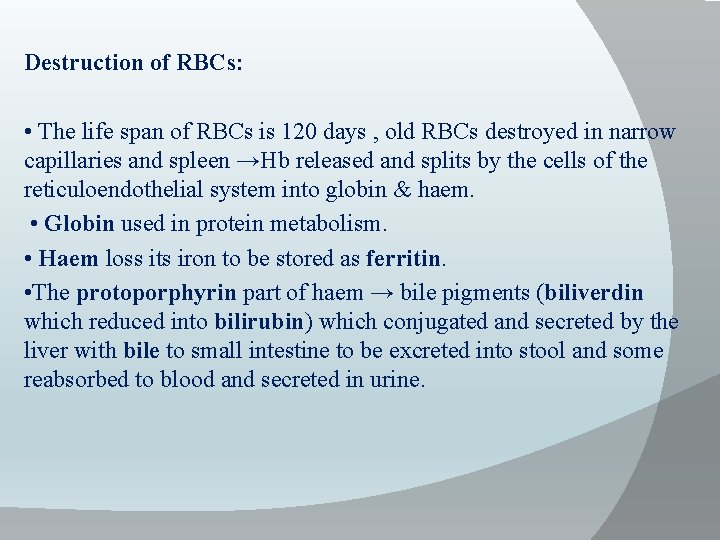 Destruction of RBCs:

• The life span of RBCs is 120 days , old RBCs destroyed in narrow capillaries and spleen →Hb released and splits by the cells of the reticuloendothelial system into globin & haem.

• Globin used in protein metabolism.

• Haem loss its iron to be stored as ferritin.

•The protoporphyrin part of haem → bile pigments (biliverdin which reduced into bilirubin) which conjugated and secreted by the liver with bile to small intestine to be excreted into stool and some reabsorbed to blood and secreted in urine.